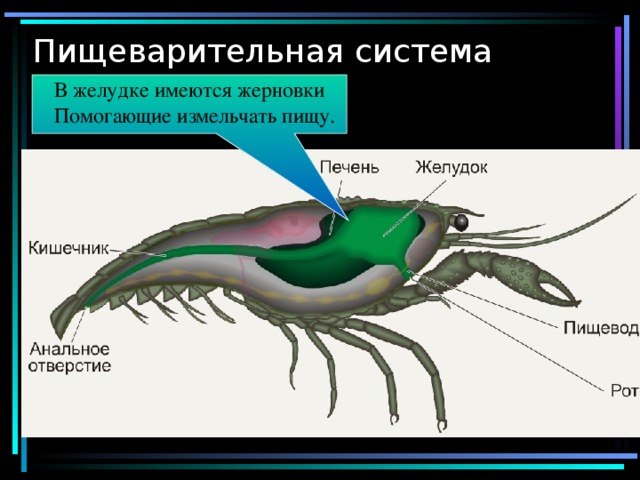 Пищеварительная система

В желудке имеются жерновки
Помогающие измельчать пищу.

Печень

Желудок

Кишечник

Анальное отверстие

Пищевод

Рот